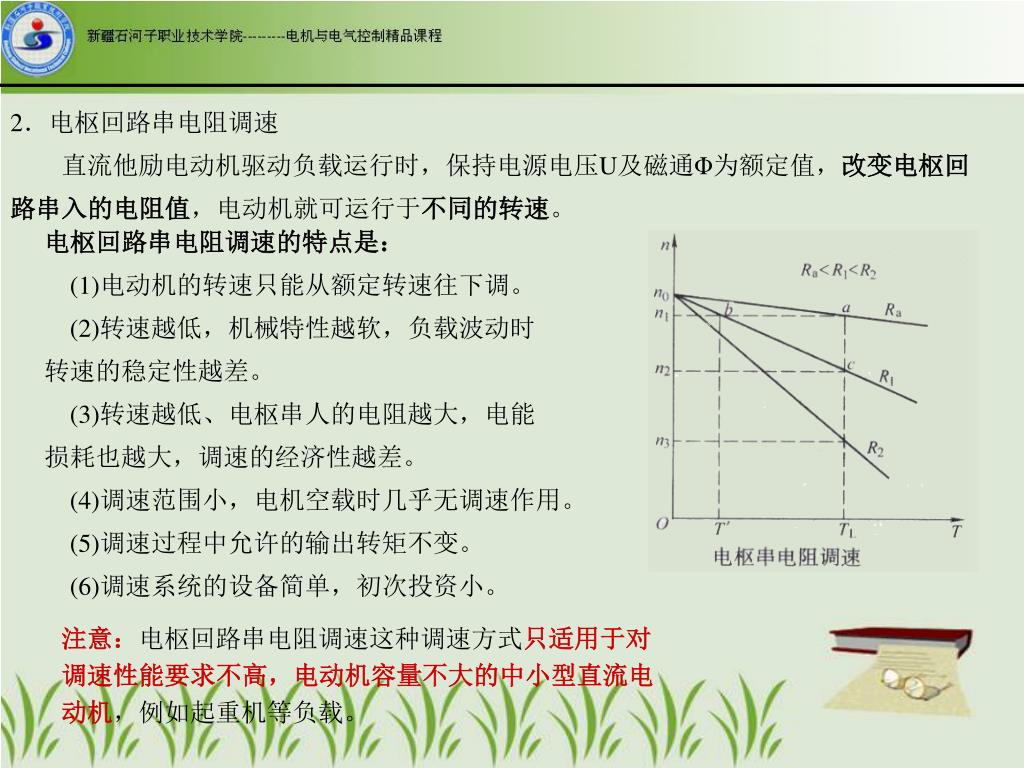 新疆石河子职业技术学院---------电机与电气控制精品课程

2．电枢回路串电阻调速

直流他励电动机驱动负载运行时，保持电源电压U及磁通Φ为额定值，改变电枢回路串入的电阻值，电动机就可运行于不同的转速。

电枢回路串电阻调速的特点是：

(1)电动机的转速只能从额定转速往下调。

(2)转速越低，机械特性越软，负载波动时转速的稳定性越差。

(3)转速越低、电枢串人的电阻越大，电能损耗也越大，调速的经济性越差。

(4)调速范围小，电机空载时几乎无调速作用。

(5)调速过程中允许的输出转矩不变。

(6)调速系统的设备简单，初次投资小。

$n$
$R_a<R_1<R_2$
$n_0$
$n_1$
$b$
$a$
$R_a$
$n_2$
$c$
$R_1$
$n_3$
$R_2$
$O$
$T'$
$T_L$
$T$
电枢串电阻调速

注意：电枢回路串电阻调速这种调速方式只适用于对调速性能要求不高，电动机容量不大的中小型直流电动机，例如起重机等负载。